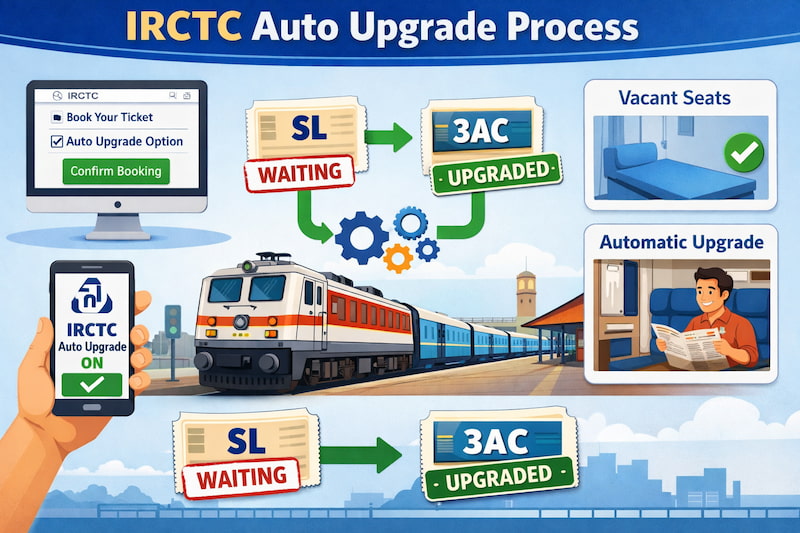 IRCTC Auto Upgrade Process

IRCTC
Book Your Ticket
Auto Upgrade Option
Confirm Booking

SL
WAITING

3AC
UPGRADED

Vacant Seats

Automatic Upgrade

IRCTC
Auto Upgrade
ON

SL
WAITING

3AC
UPGRADED